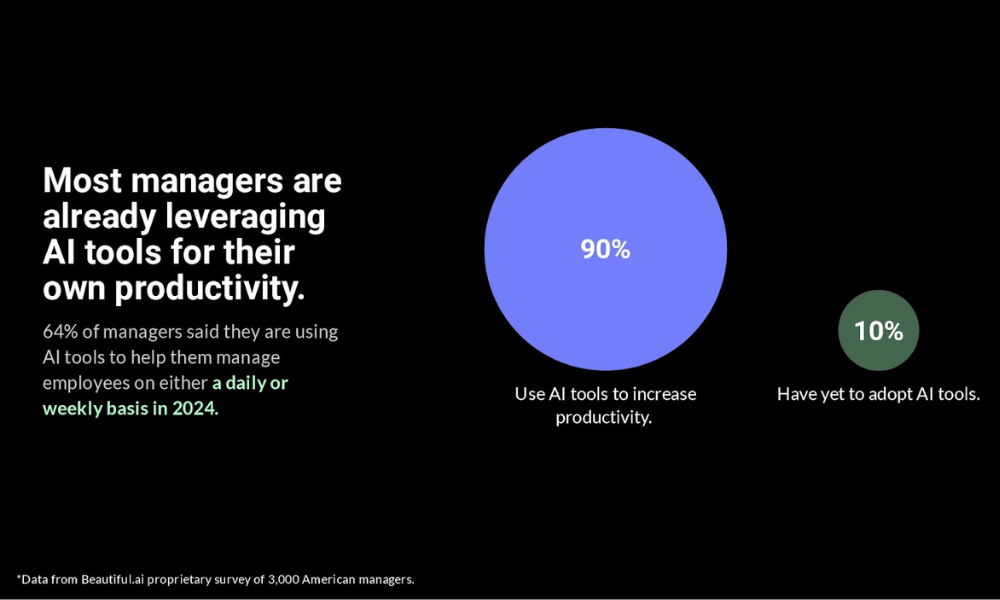 Most managers are already leveraging AI tools for their own productivity.

64% of managers said they are using AI tools to help them manage employees on either a daily or weekly basis in 2024.

90%

Use AI tools to increase productivity.

10%

Have yet to adopt AI tools.

*Data from Beautiful.ai proprietary survey of 3,000 American managers.